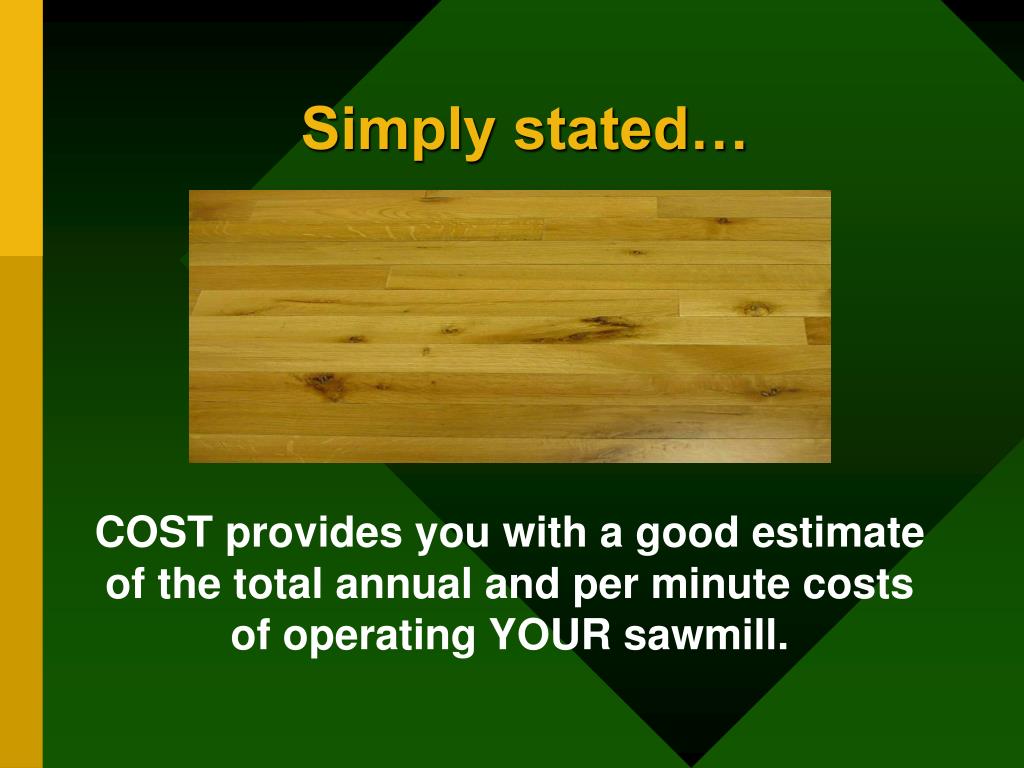 Simply stated…

COST provides you with a good estimate of the total annual and per minute costs of operating YOUR sawmill.